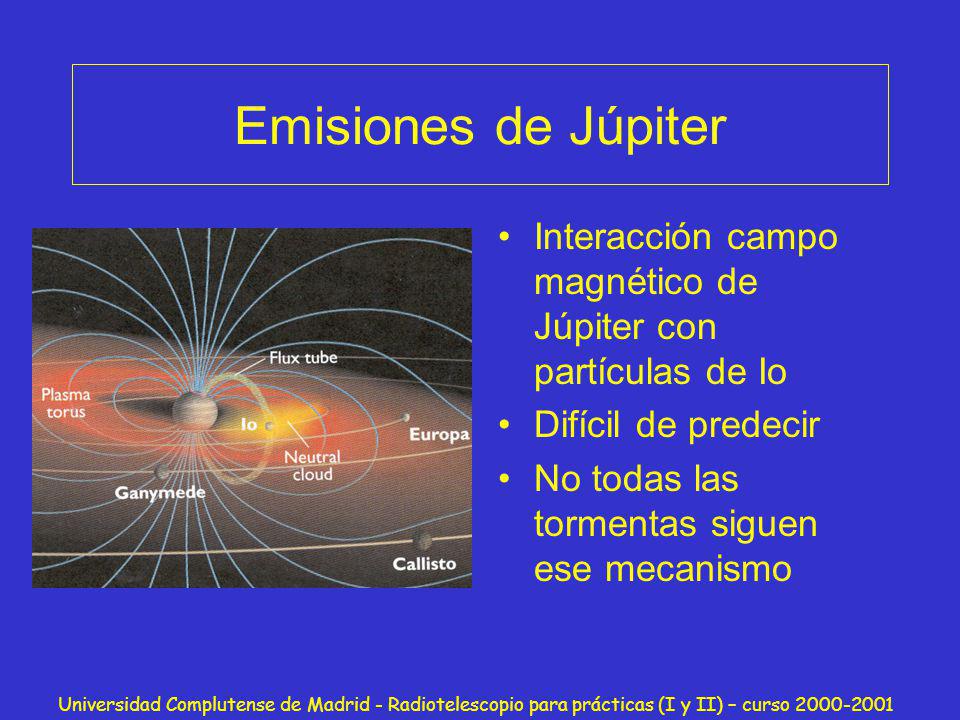 Emisiones de Júpiter

Flux tube
Plasma torus
Io
Europa
Neutral cloud
Ganymede
Callisto

• Interacción campo magnético de Júpiter con partículas de Io
• Difícil de predecir
• No todas las tormentas siguen ese mecanismo

Universidad Complutense de Madrid - Radiotelescopio para prácticas (I y II) – curso 2000-2001